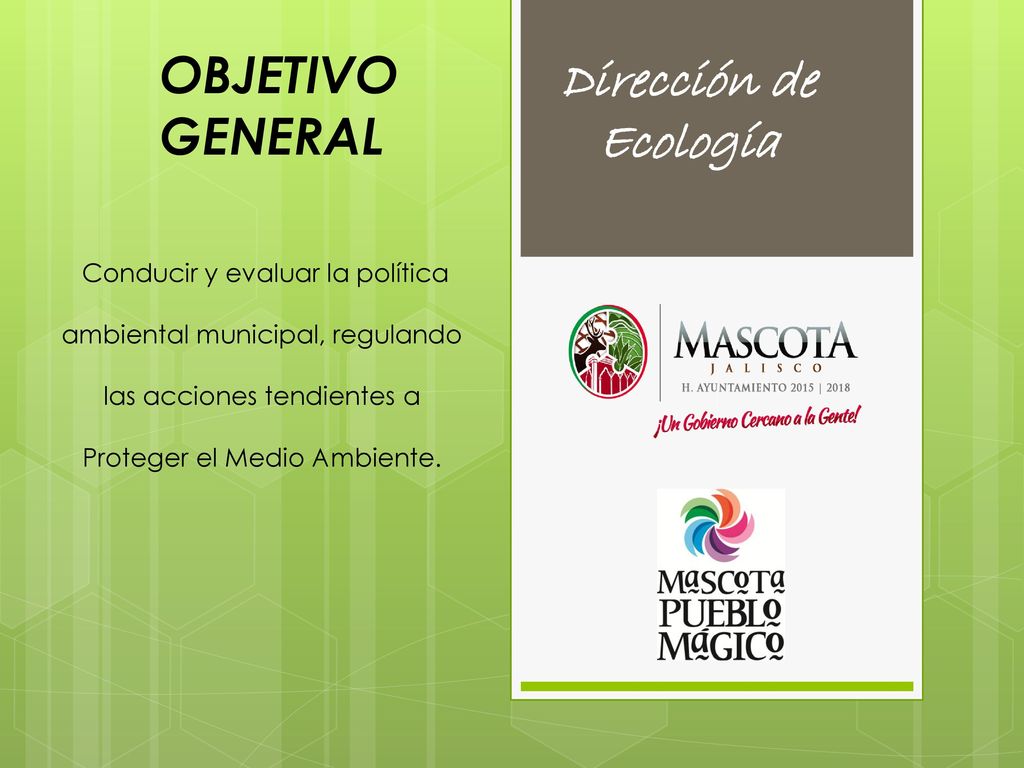 OBJETIVO GENERAL

Conducir y evaluar la política ambiental municipal, regulando las acciones tendientes a Proteger el Medio Ambiente.

Dirección de Ecología

MASCOTA
JALISCO
H. AYUNTAMIENTO 2015 | 2018
¡Un Gobierno Cercano a la Gente!

MASCOTA
PUEBLO
MÁGICO